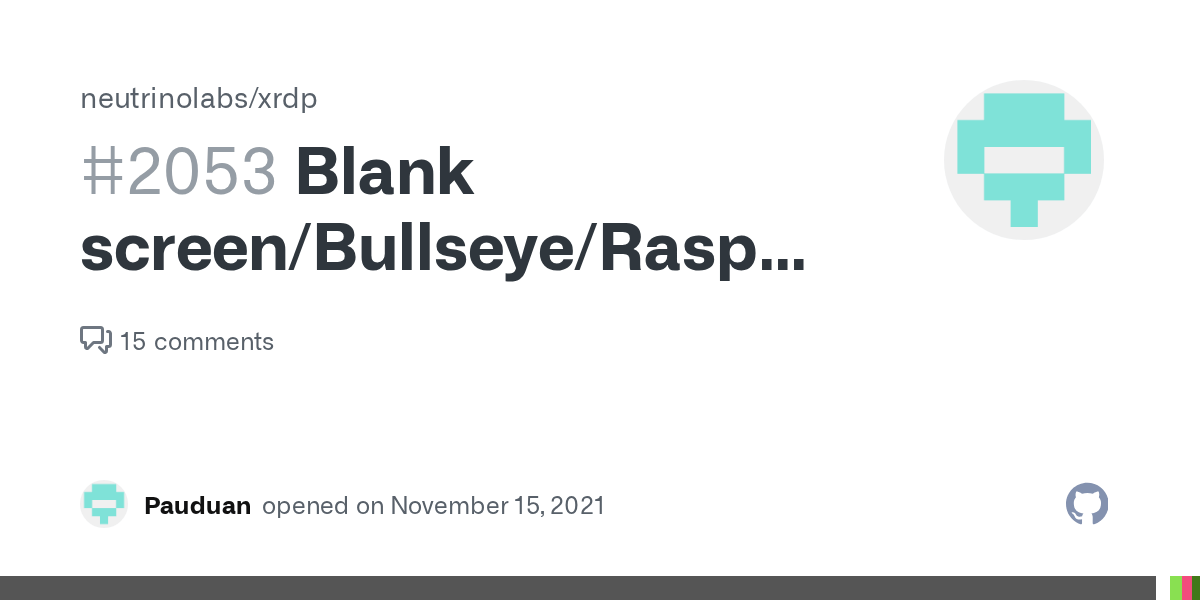 neutrinolabs/xrdp

#2053 Blank screen/Bullseye/Rasp...

15 comments

Pauduan opened on November 15, 2021